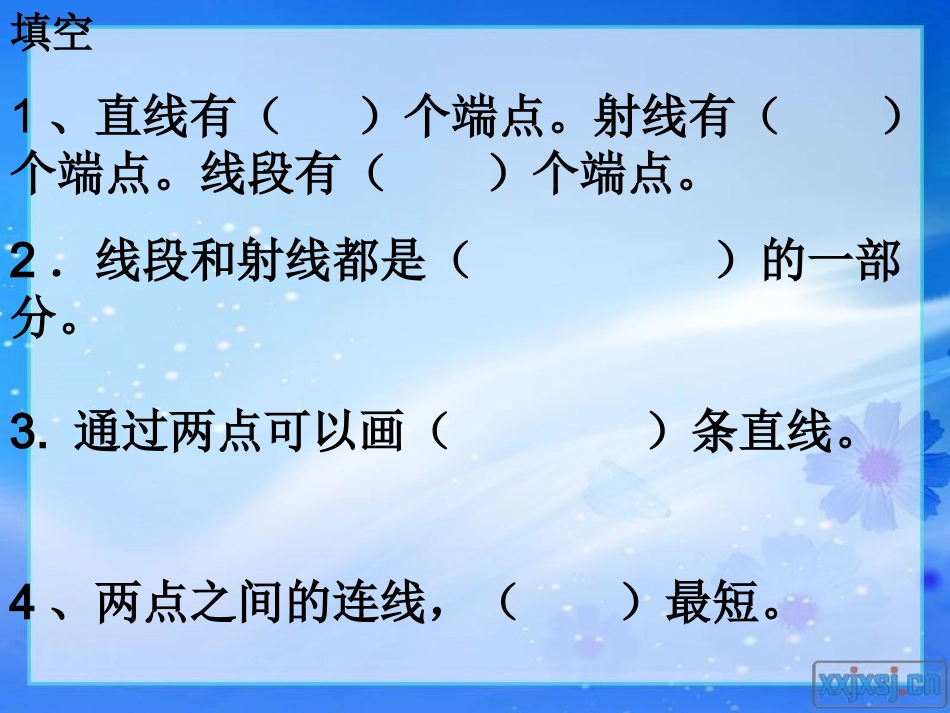 填空

1、直线有（　　）个端点。射线有（　　）个端点。线段有（　　）个端点。

2．线段和射线都是（　　　　）的一部分。

3. 通过两点可以画（　　　）条直线。

4、两点之间的连线，（　　）最短。

xxjxsj.cn